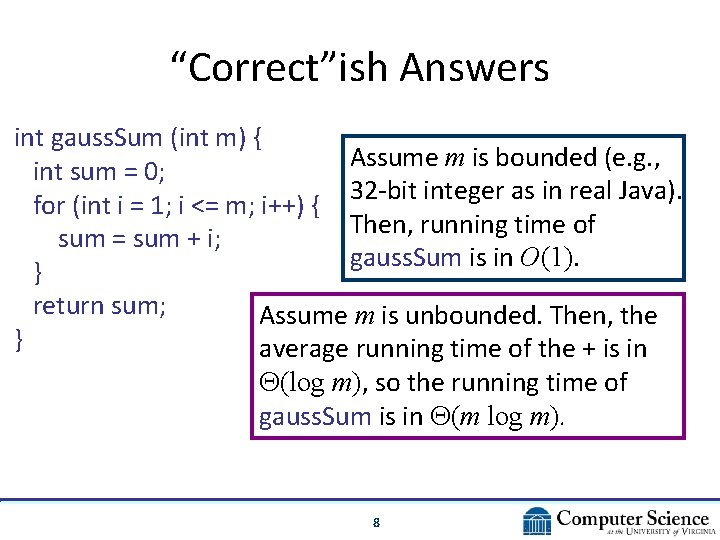 “Correct”ish Answers

int gaussSum (int m) {
int sum = 0;
for (int i = 1; i <= m; i++) {
sum = sum + i;
}
return sum;
}

Assume $m$ is bounded (e.g., 32-bit integer as in real Java). Then, running time of gaussSum is in $O(1)$.

Assume $m$ is unbounded. Then, the average running time of the + is in $\Theta(\log m)$, so the running time of gaussSum is in $\Theta(m \log m)$.

8

Computer Science at the University of Virginia